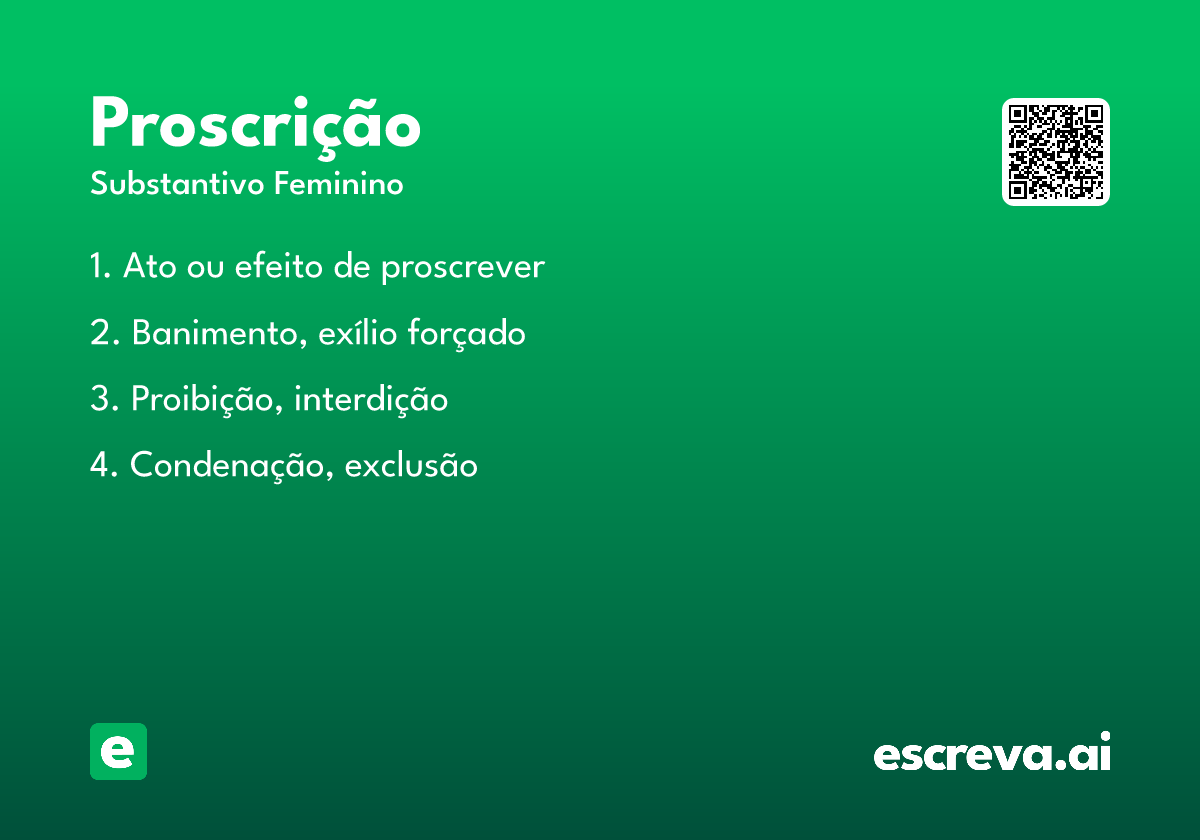 Proscrição
Substantivo Feminino

1. Ato ou efeito de proscrever

2. Banimento, exílio forçado

3. Proibição, interdição

4. Condenação, exclusão

e

escreva.ai